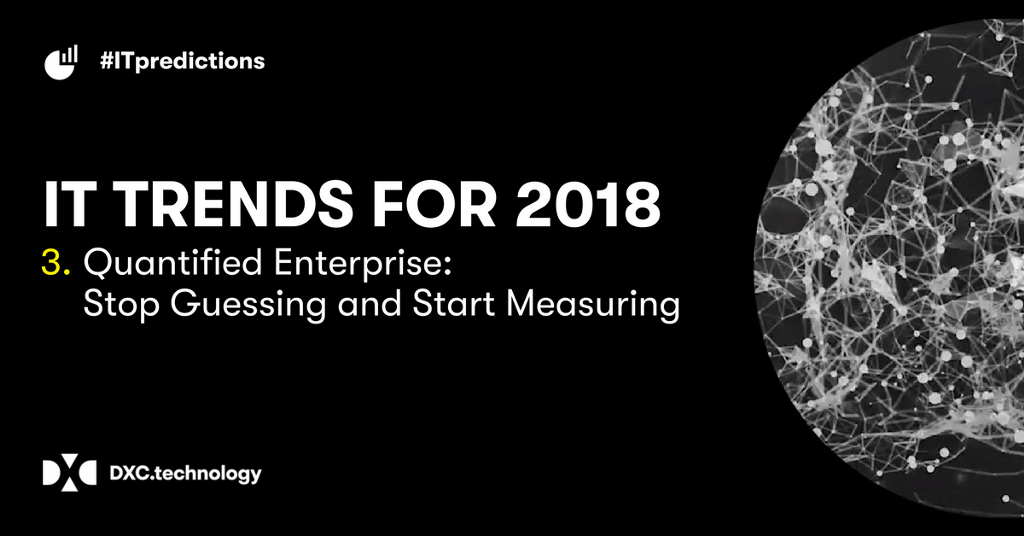 #ITpredictions

IT TRENDS FOR 2018

3. Quantified Enterprise: Stop Guessing and Start Measuring

DXC.technology